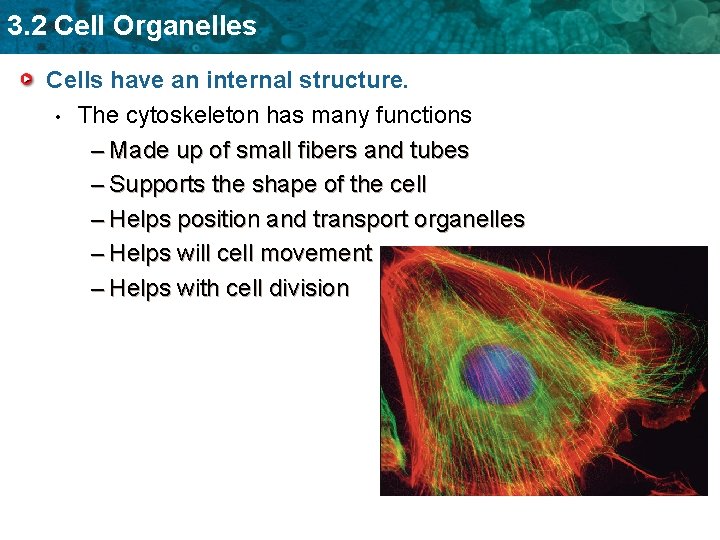 3.2 Cell Organelles

Cells have an internal structure.

• The cytoskeleton has many functions
– Made up of small fibers and tubes
– Supports the shape of the cell
– Helps position and transport organelles
– Helps will cell movement
– Helps with cell division